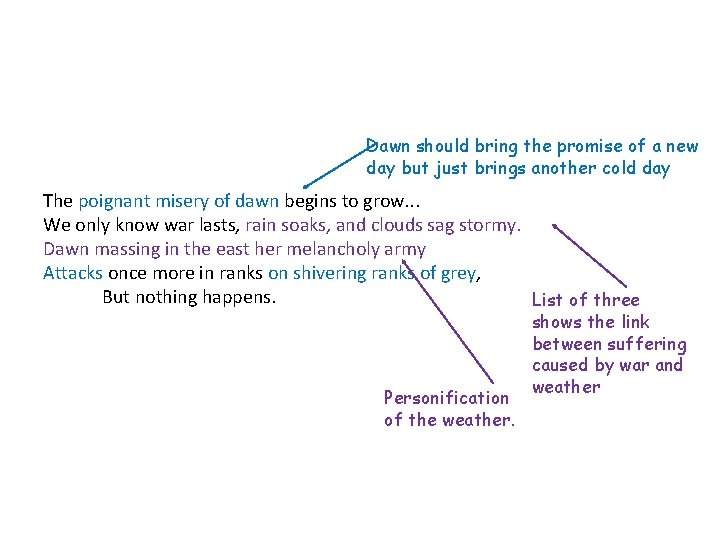 Dawn should bring the promise of a new day but just brings another cold day

The poignant misery of dawn begins to grow...
We only know war lasts, rain soaks, and clouds sag stormy.
Dawn massing in the east her melancholy army
Attacks once more in ranks on shivering ranks of grey,
But nothing happens.

List of three shows the link between suffering caused by war and weather

Personification of the weather.